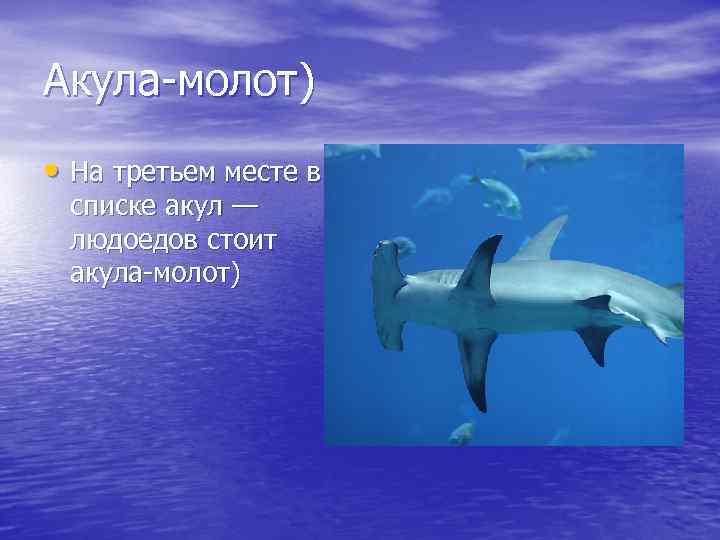 Акула-молот)

• На третьем месте в списке акул — людоедов стоит акула-молот)